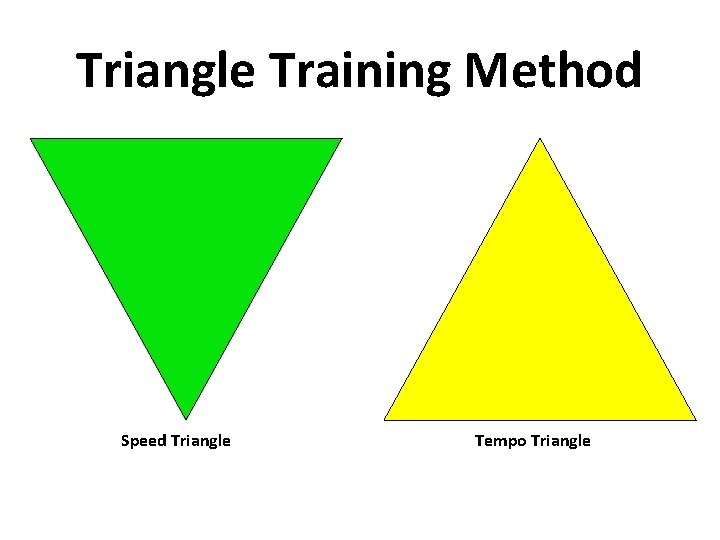 Triangle Training Method

Speed Triangle

Tempo Triangle